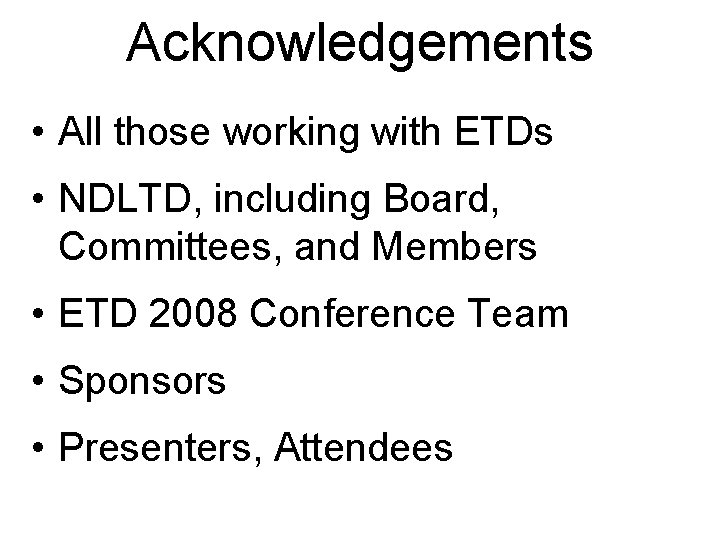 Acknowledgements

• All those working with ETDs

• NDLTD, including Board, Committees, and Members

• ETD 2008 Conference Team

• Sponsors

• Presenters, Attendees